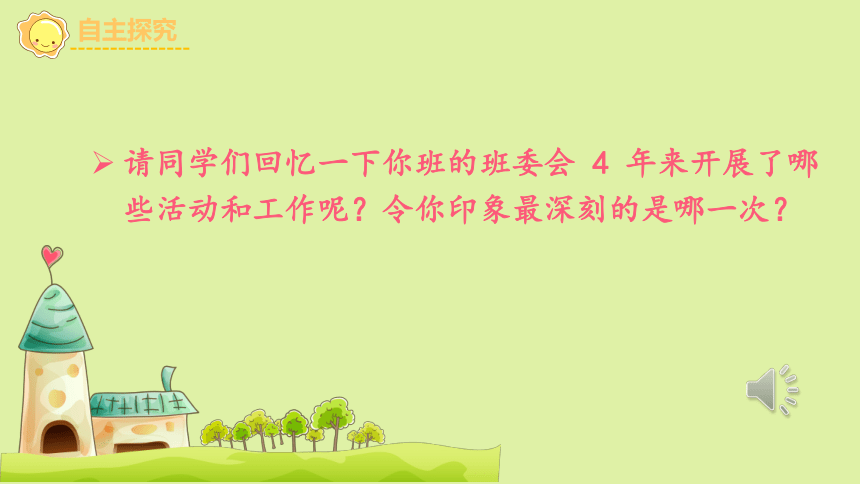 自主探究

➢ 请同学们回忆一下你班的班委会 4 年来开展了哪些活动和工作呢？令你印象最深刻的是哪一次？